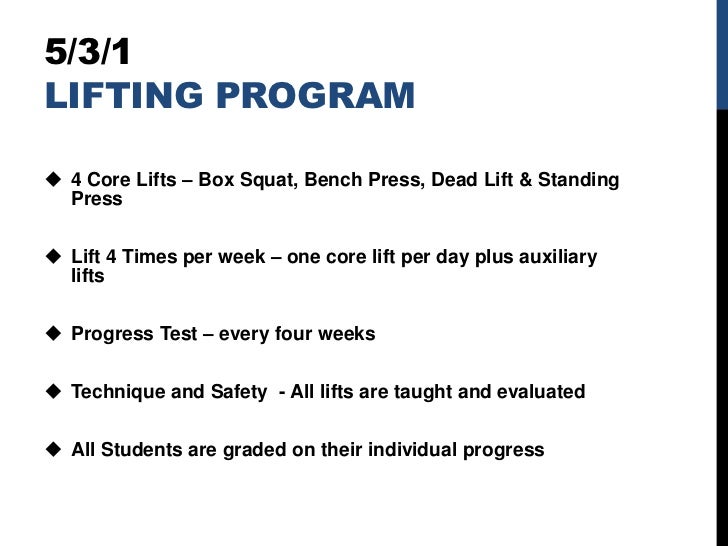 5/3/1
LIFTING PROGRAM

◆ 4 Core Lifts – Box Squat, Bench Press, Dead Lift & Standing Press

◆ Lift 4 Times per week – one core lift per day plus auxiliary lifts

◆ Progress Test – every four weeks

◆ Technique and Safety - All lifts are taught and evaluated

◆ All Students are graded on their individual progress